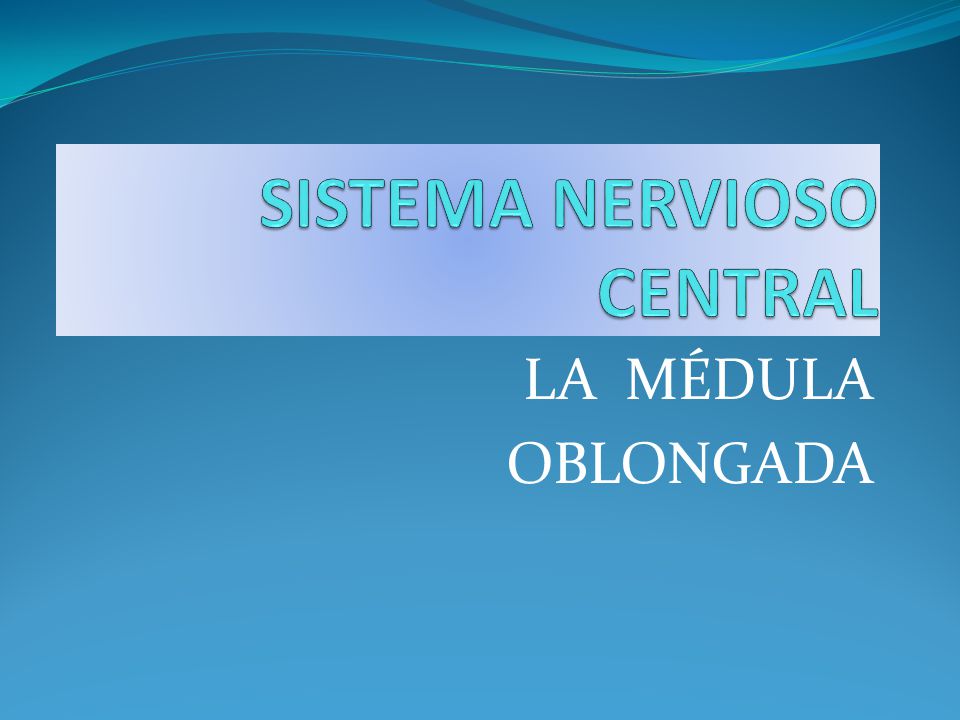 SISTEMA NERVIOSO CENTRAL

LA MÉDULA OBLONGADA